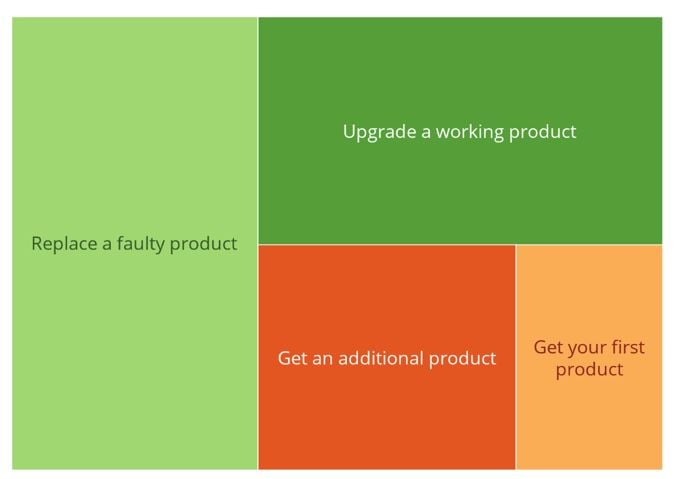 Replace a faulty product

Upgrade a working product

Get an additional product

Get your first product